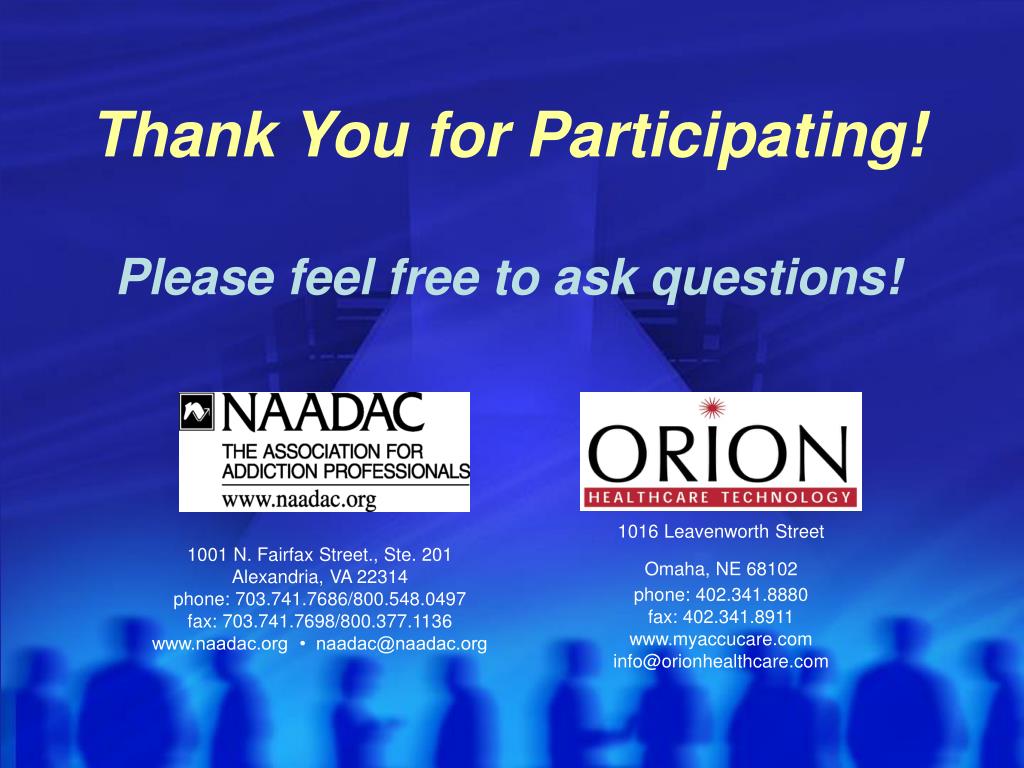 Thank You for Participating!

Please feel free to ask questions!

NAADAC
THE ASSOCIATION FOR ADDICTION PROFESSIONALS
www.naadac.org

1001 N. Fairfax Street., Ste. 201
Alexandria, VA 22314
phone: 703.741.7686/800.548.0497
fax: 703.741.7698/800.377.1136
www.naadac.org • naadac@naadac.org

ORION
HEALTHCARE TECHNOLOGY

1016 Leavenworth Street

Omaha, NE 68102
phone: 402.341.8880
fax: 402.341.8911
www.myaccucare.com
info@orionhealthcare.com